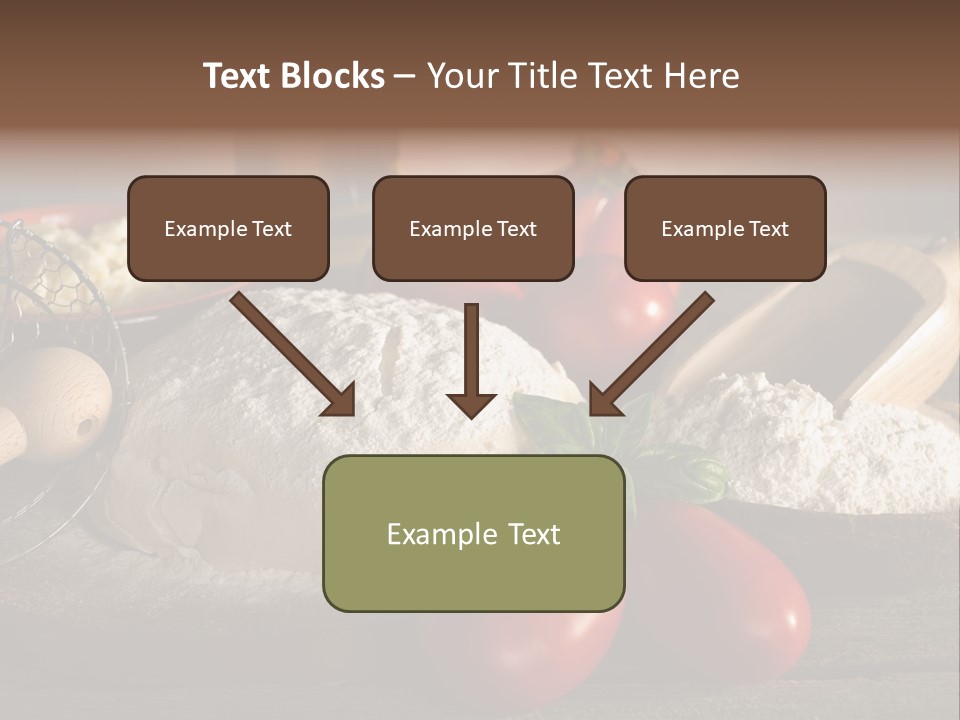 Text Blocks – Your Title Text Here

Example Text

Example Text

Example Text

Example Text